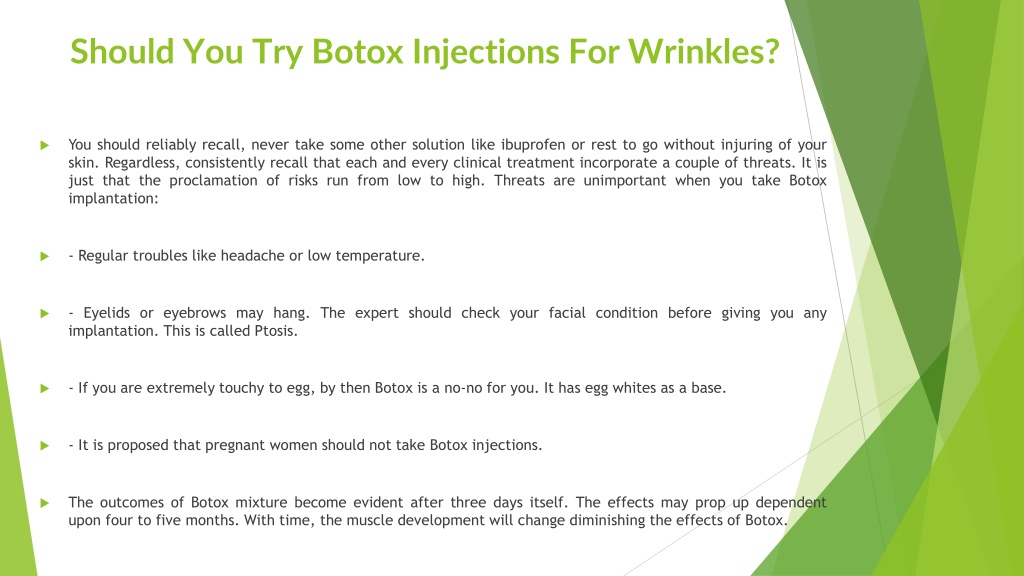 Should You Try Botox Injections For Wrinkles?

You should reliably recall, never take some other solution like ibuprofen or rest to go without injuring of your skin. Regardless, consistently recall that each and every clinical treatment incorporate a couple of threats. It is just that the proclamation of risks run from low to high. Threats are unimportant when you take Botox implantation:

- Regular troubles like headache or low temperature.

- Eyelids or eyebrows may hang. The expert should check your facial condition before giving you any implantation. This is called Ptosis.

- If you are extremely touchy to egg, by then Botox is a no-no for you. It has egg whites as a base.

- It is proposed that pregnant women should not take Botox injections.

The outcomes of Botox mixture become evident after three days itself. The effects may prop up dependent upon four to five months. With time, the muscle development will change diminishing the effects of Botox.